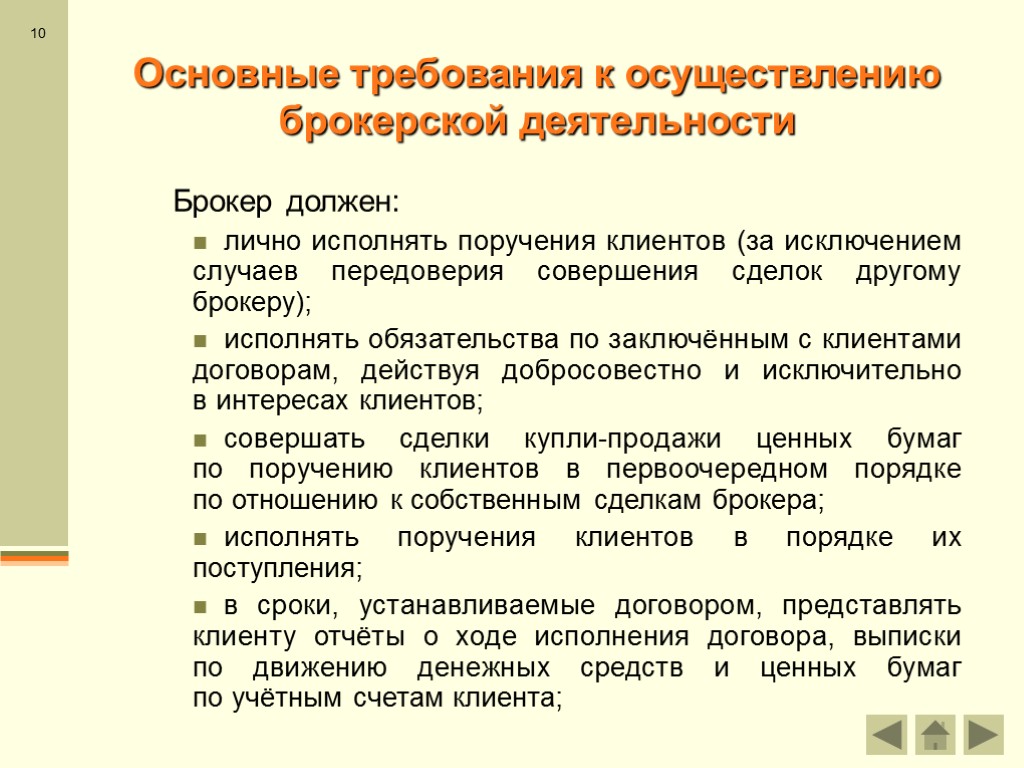 10

Основные требования к осуществлению брокерской деятельности

Брокер должен:

лично исполнять поручения клиентов (за исключением случаев передоверия совершения сделок другому брокеру);

исполнять обязательства по заключённым с клиентами договорам, действуя добросовестно и исключительно в интересах клиентов;

совершать сделки купли-продажи ценных бумаг по поручению клиентов в первоочередном порядке по отношению к собственным сделкам брокера;

исполнять поручения клиентов в порядке их поступления;

в сроки, устанавливаемые договором, представлять клиенту отчёты о ходе исполнения договора, выписки по движению денежных средств и ценных бумаг по учётным счетам клиента;